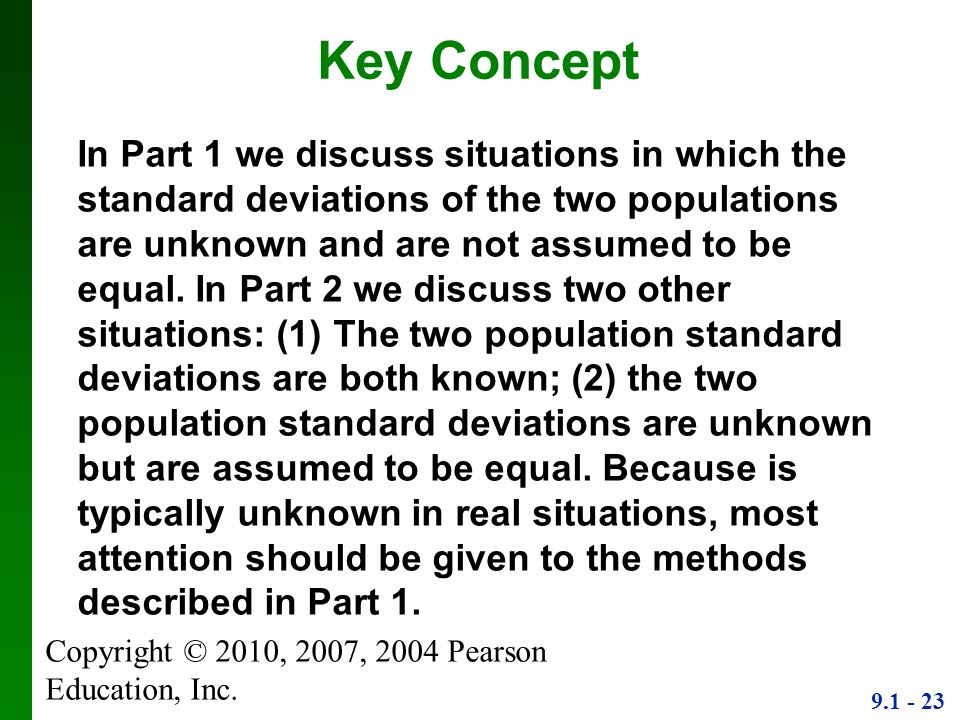 Key Concept

In Part 1 we discuss situations in which the standard deviations of the two populations are unknown and are not assumed to be equal. In Part 2 we discuss two other situations: (1) The two population standard deviations are both known; (2) the two population standard deviations are unknown but are assumed to be equal. Because is typically unknown in real situations, most attention should be given to the methods described in Part 1.

Copyright © 2010, 2007, 2004 Pearson Education, Inc.

9.1 - 23